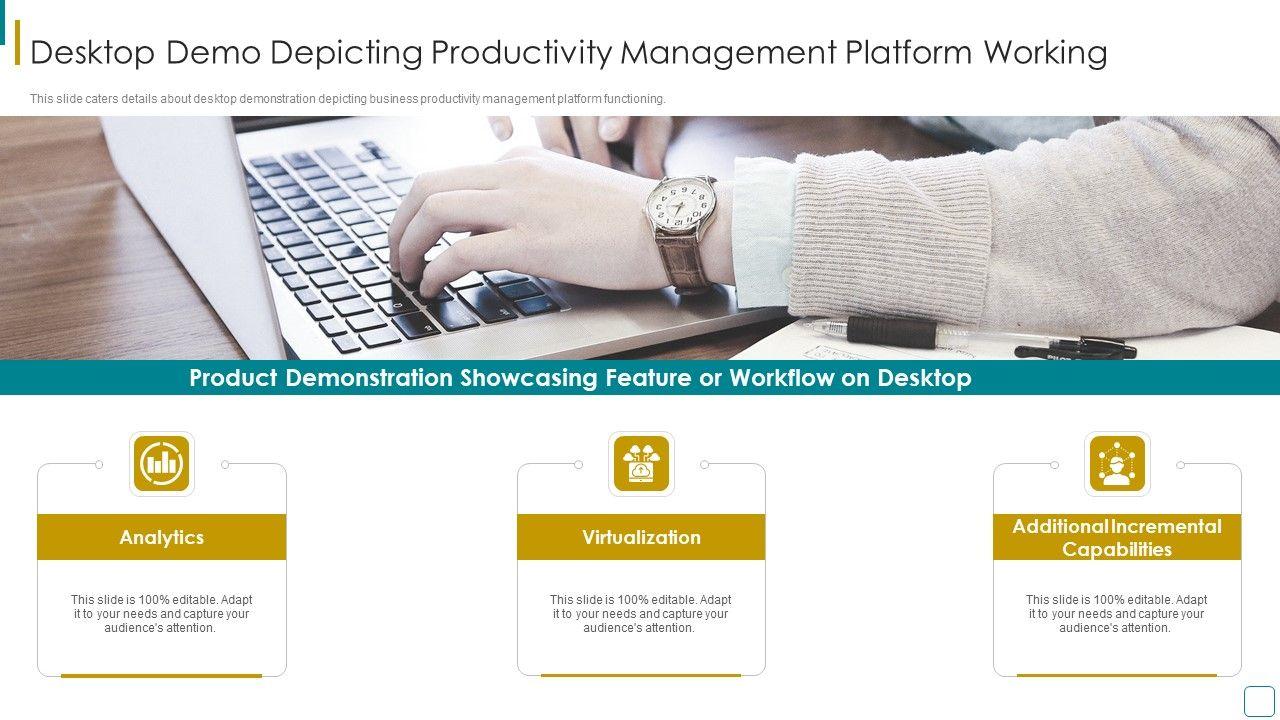 Desktop Demo Depicting Productivity Management Platform Working

This slide caters details about desktop demonstration depicting business productivity management platform functioning.

Product Demonstration Showcasing Feature or Workflow on Desktop

Analytics

This slide is 100% editable. Adapt it to your needs and capture your audience's attention.

Virtualization

This slide is 100% editable. Adapt it to your needs and capture your audience's attention.

Additional Incremental Capabilities

This slide is 100% editable. Adapt it to your needs and capture your audience's attention.